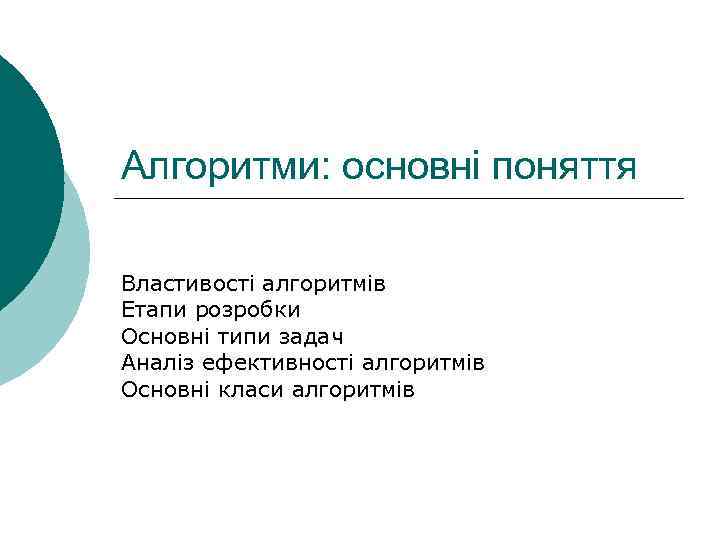 Алгоритми: основні поняття

Властивості алгоритмів
Етапи розробки
Основні типи задач
Аналіз ефективності алгоритмів
Основні класи алгоритмів